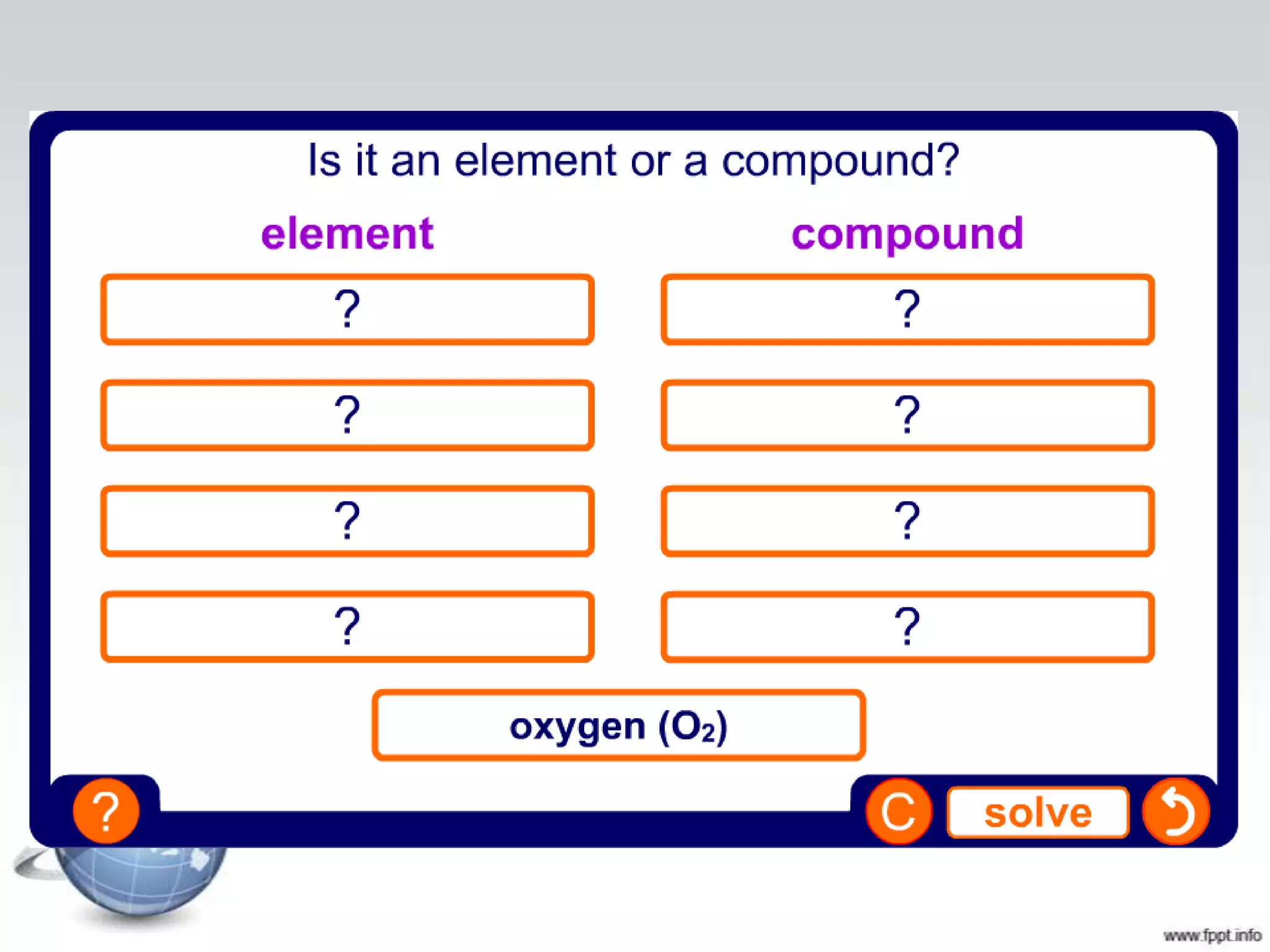 Is it an element or a compound?

| element | compound |
|---|---|
| ? | ? |
| ? | ? |
| ? | ? |
| ? | ? |

oxygen ($O_2$)

?

C

solve

www.fppt.info